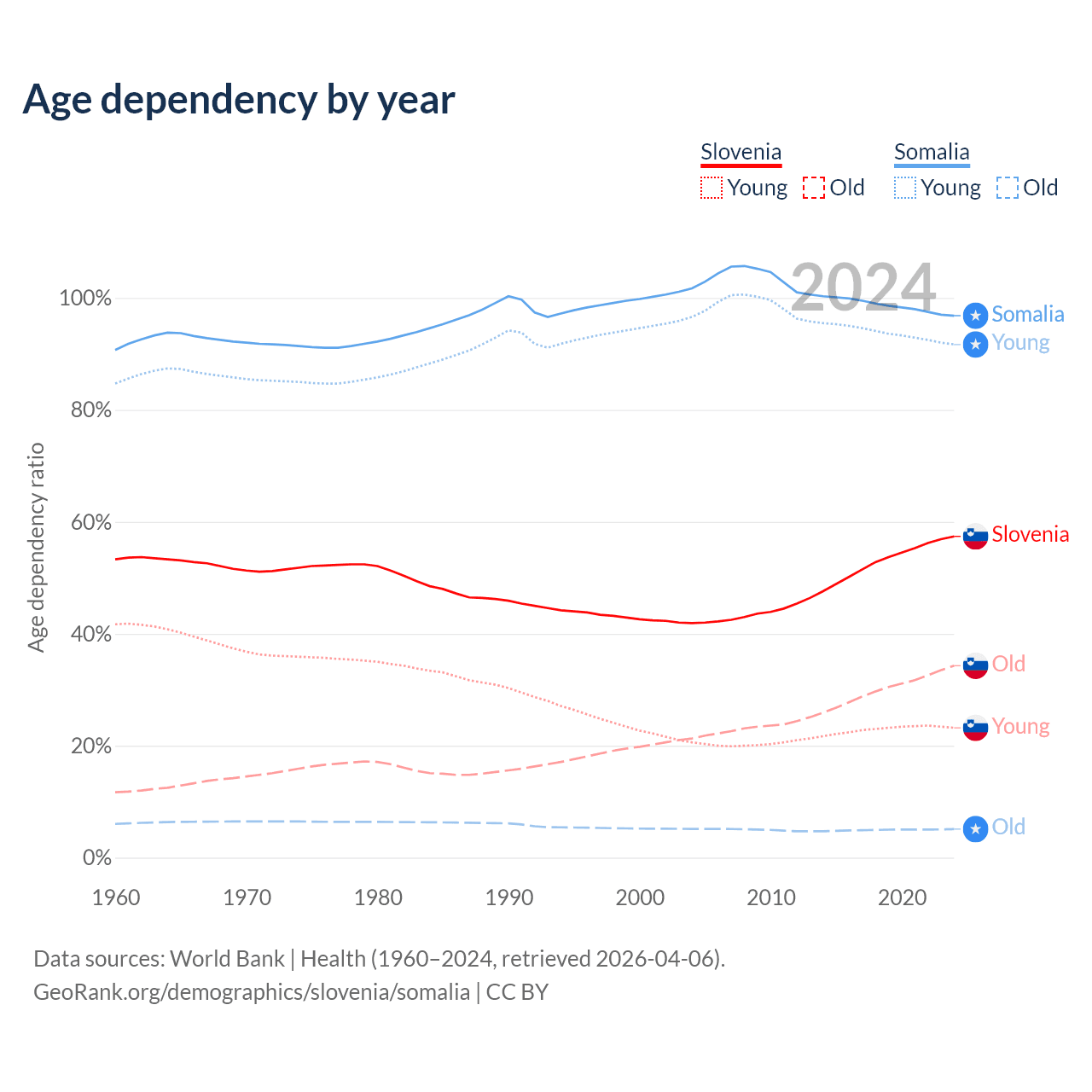 Age dependency by year

Slovenia
Young Old

Somalia
Young Old

2024

100%
80%
60%
40%
20%
0%

Age dependency ratio

Somalia
Young
Slovenia
Old
Young
Old

1960 1970 1980 1990 2000 2010 2020

Data sources: World Bank | Health (1960–2024, retrieved 2026-04-06).
GeoRank.org/demographics/slovenia/somalia | CC BY